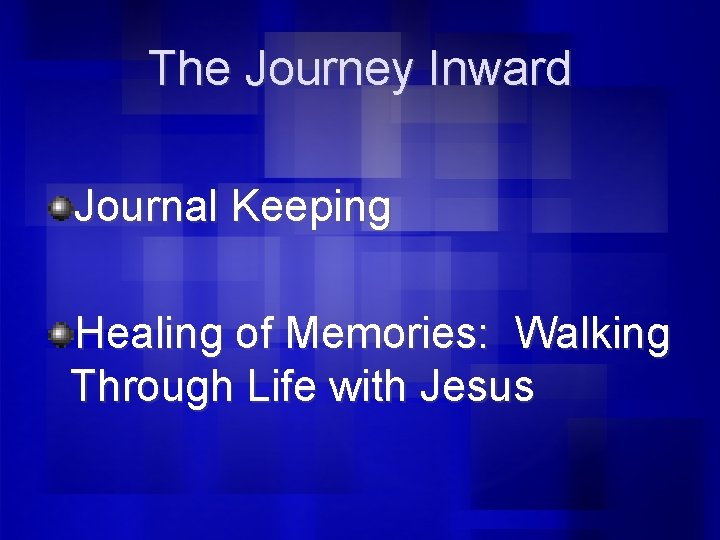 The Journey Inward

Journal Keeping

Healing of Memories:  Walking Through Life with Jesus